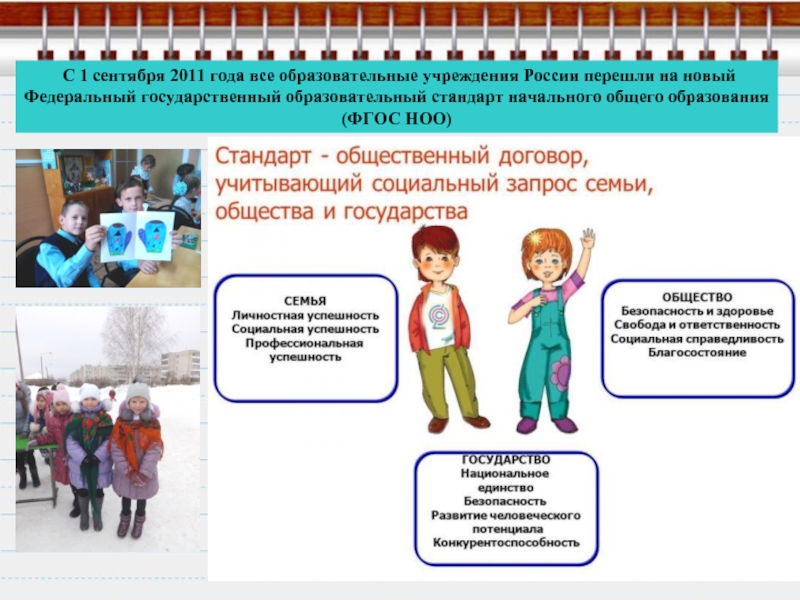 С 1 сентября 2011 года все образовательные учреждения России перешли на новый Федеральный государственный образовательный стандарт начального общего образования (ФГОС НОО)

Стандарт - общественный договор, учитывающий социальный запрос семьи, общества и государства

СЕМЬЯ
Личностная успешность
Социальная успешность
Профессиональная успешность

ОБЩЕСТВО
Безопасность и здоровье
Свобода и ответственность
Социальная справедливость
Благосостояние

ГОСУДАРСТВО
Национальное единство
Безопасность
Развитие человеческого потенциала
Конкурентоспособность